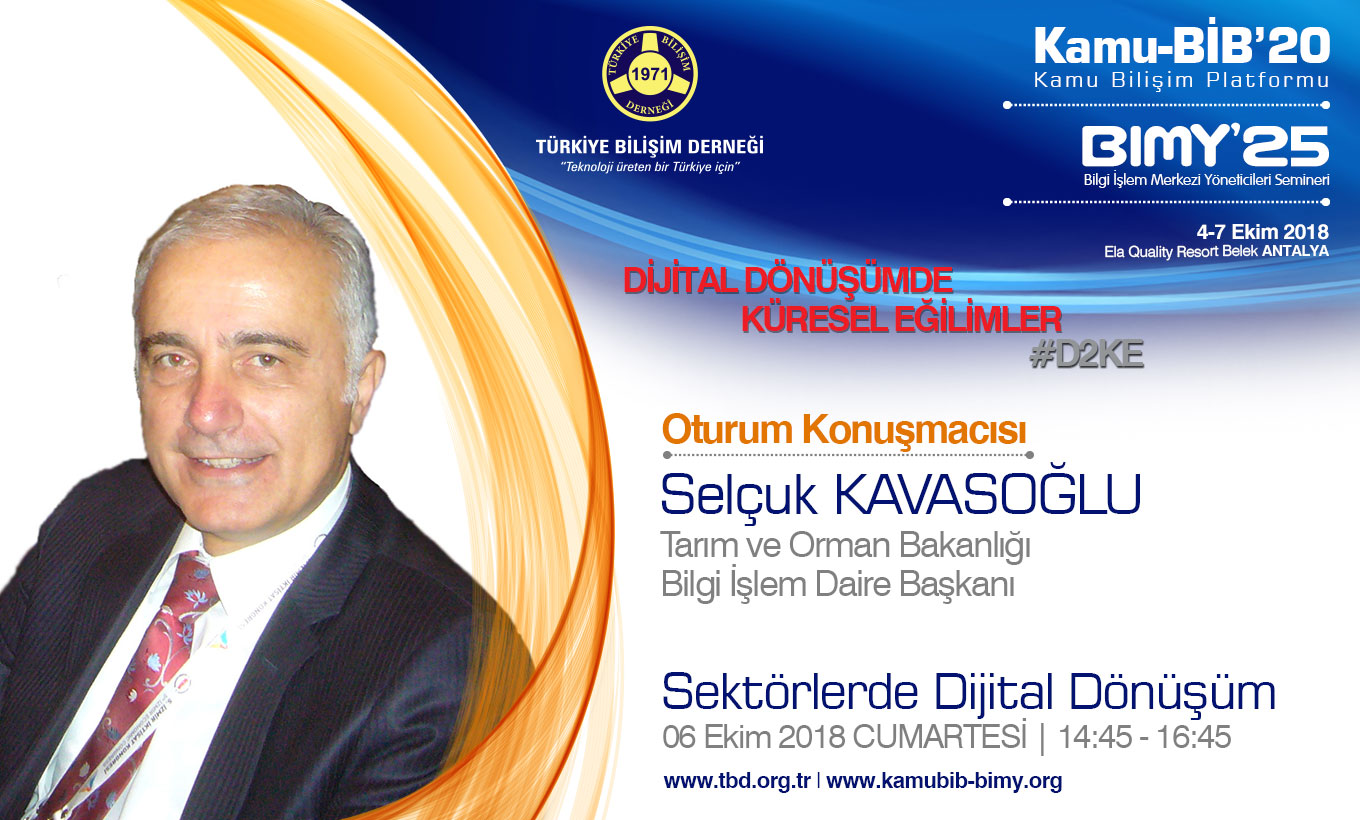 TÜRKİYE BİLİŞİM DERNEĞİ
1971

TÜRKİYE BİLİŞİM DERNEĞİ
"Teknoloji üreten bir Türkiye için"

Kamu-BİB'20
Kamu Bilişim Platformu

BIMY'25
Bilgi İşlem Merkezi Yöneticileri Semineri

4-7 Ekim 2018
Ela Quality Resort Belek ANTALYA

DİJİTAL DÖNÜŞÜMDE
KÜRESEL EĞİLİMLER
#D2KE

Oturum Konuşmacısı
Selçuk KAVASOĞLU
Tarım ve Orman Bakanlığı
Bilgi İşlem Daire Başkanı

Sektörlerde Dijital Dönüşüm
06 Ekim 2018 CUMARTESİ | 14:45 - 16:45

www.tbd.org.tr | www.kamubib-bimy.org